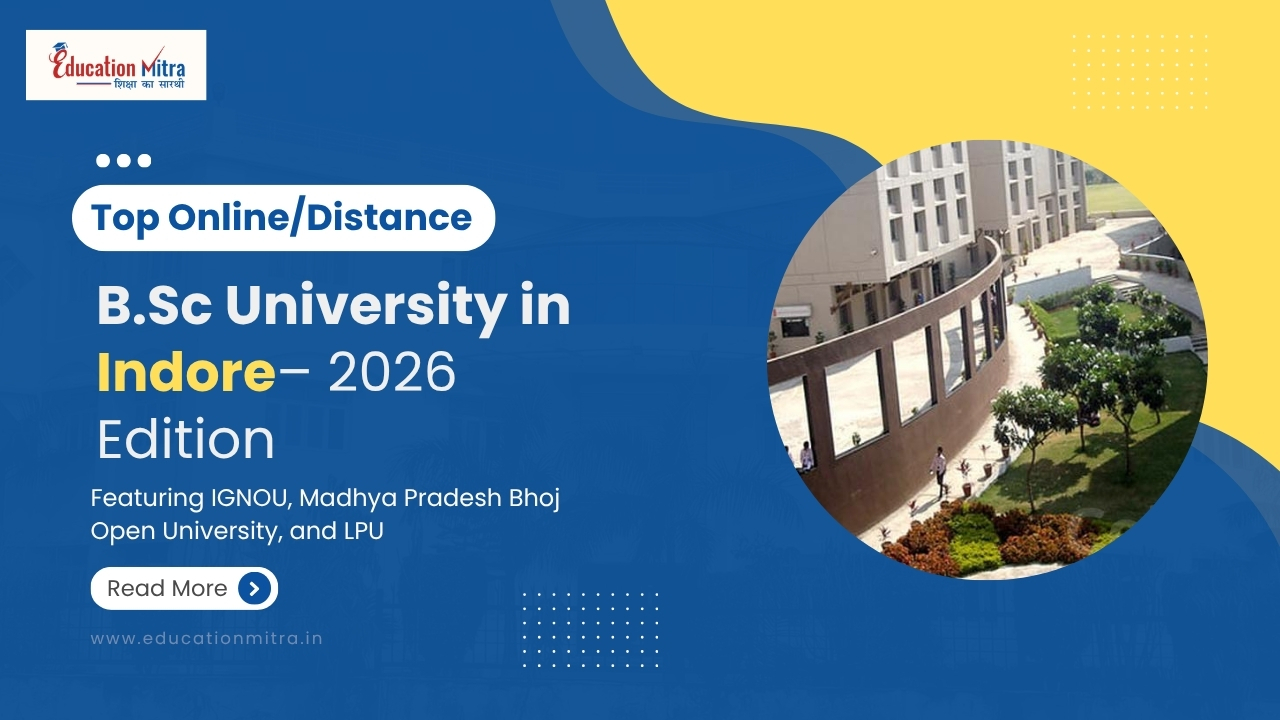 Education Mitra
शिक्षा का सारथी

Top Online/Distance

B.Sc University in Indore– 2026 Edition

Featuring IGNOU, Madhya Pradesh Bhoj Open University, and LPU

Read More

www.educationmitra.in